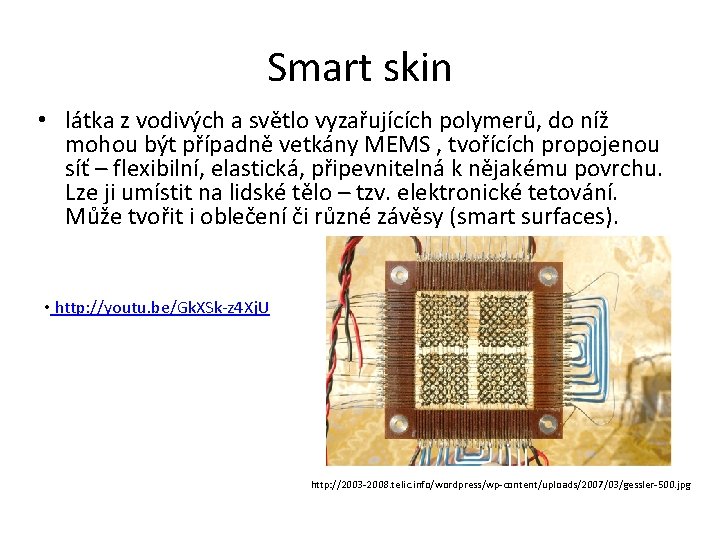 Smart skin

• látka z vodivých a světlo vyzařujících polymerů, do níž mohou být případně vetkány MEMS , tvořících propojenou síť – flexibilní, elastická, připevnitelná k nějakému povrchu. Lze ji umístit na lidské tělo – tzv. elektronické tetování. Může tvořit i oblečení či různé závěsy (smart surfaces).

• http://youtu.be/GkXSk-z4XjU

http://2003-2008.telic.info/wordpress/wp-content/uploads/2007/03/gessler-500.jpg